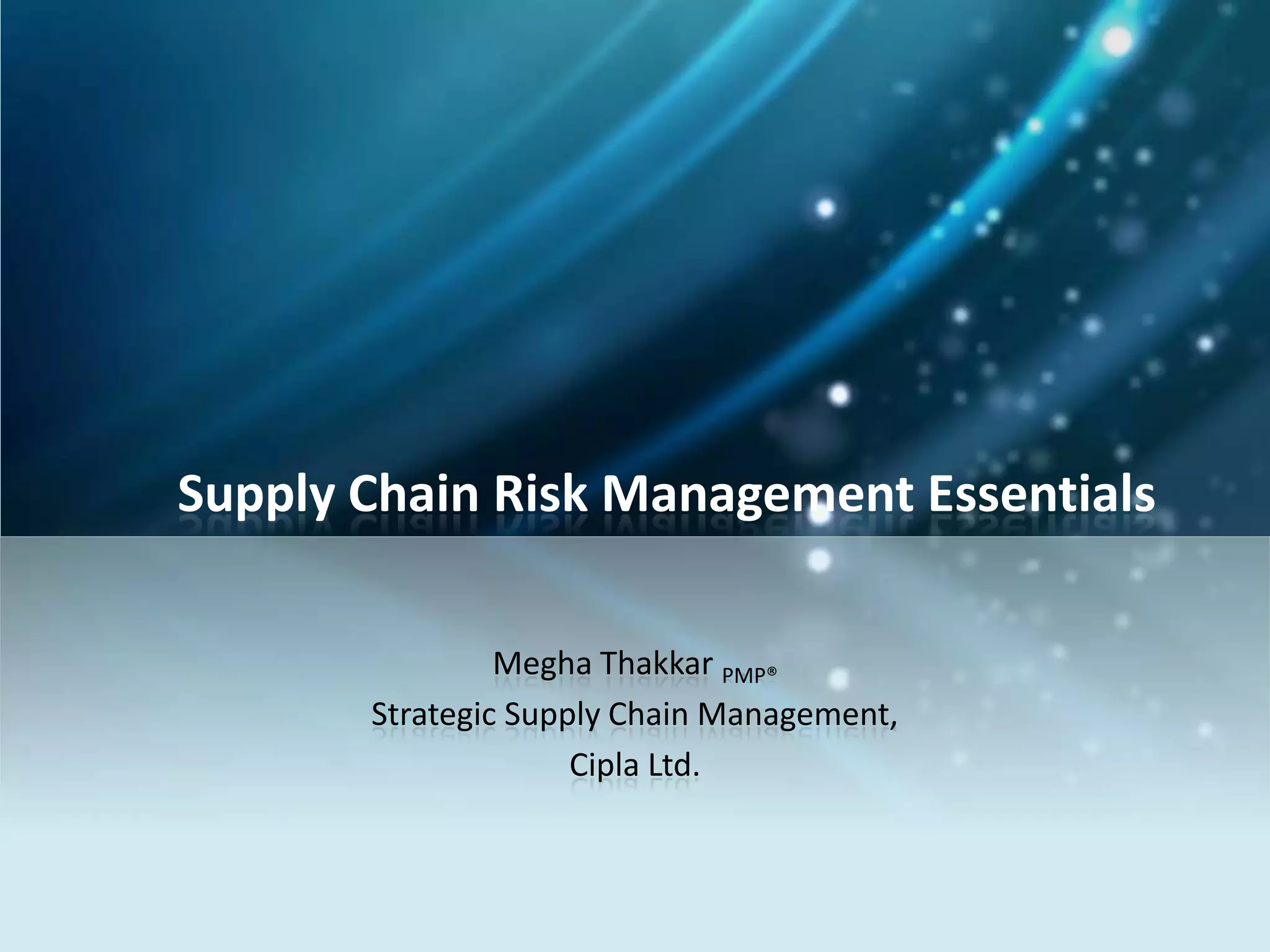 Supply Chain Risk Management Essentials

Megha Thakkar PMP®
Strategic Supply Chain Management,
Cipla Ltd.